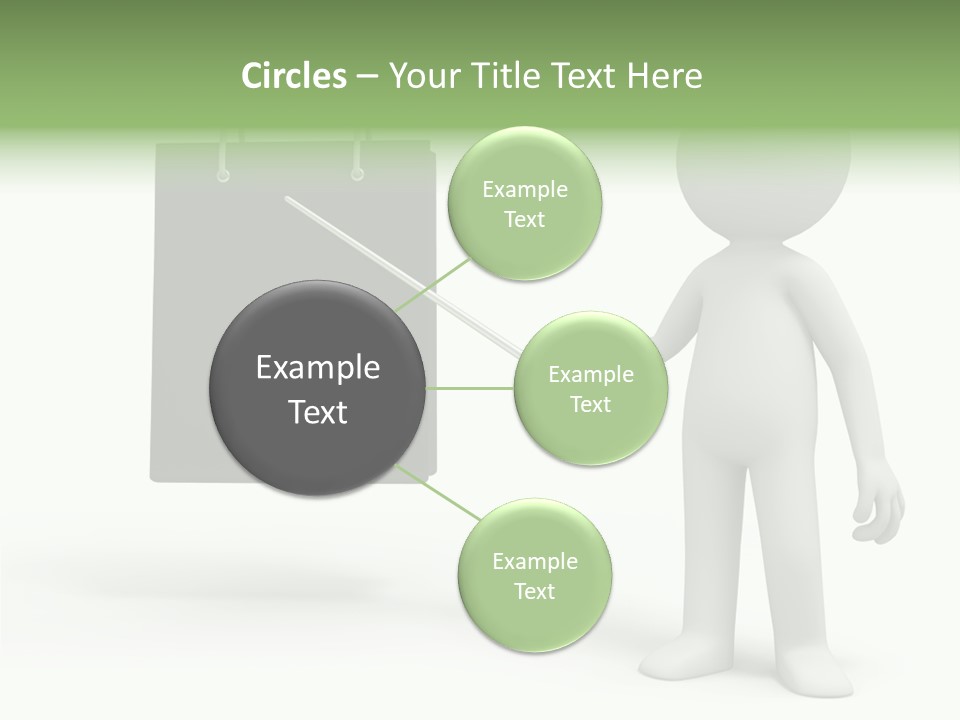 Circles – Your Title Text Here

Example Text

Example Text

Example Text

Example Text